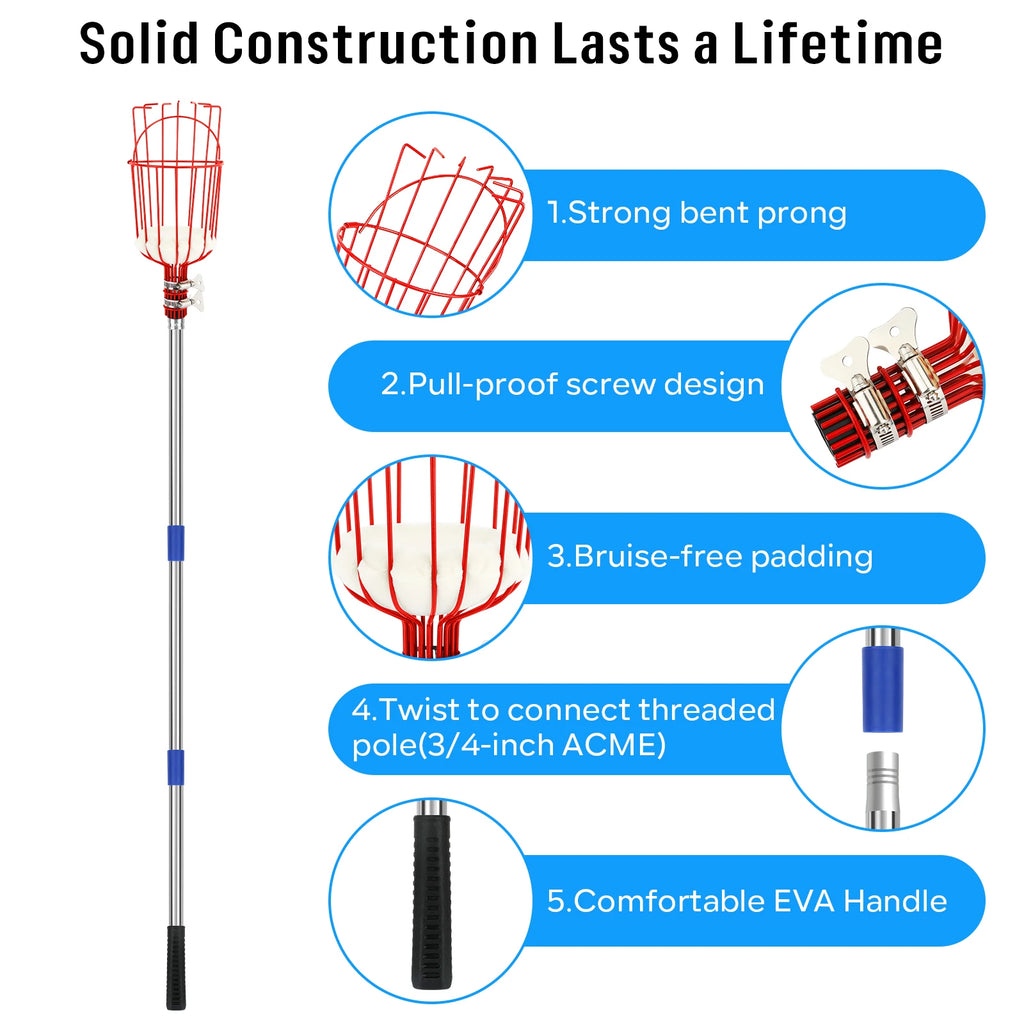 Solid Construction Lasts a Lifetime

1.Strong bent prong

2.Pull-proof screw design

3.Bruise-free padding

4.Twist to connect threaded pole(3/4-inch ACME)

5.Comfortable EVA Handle